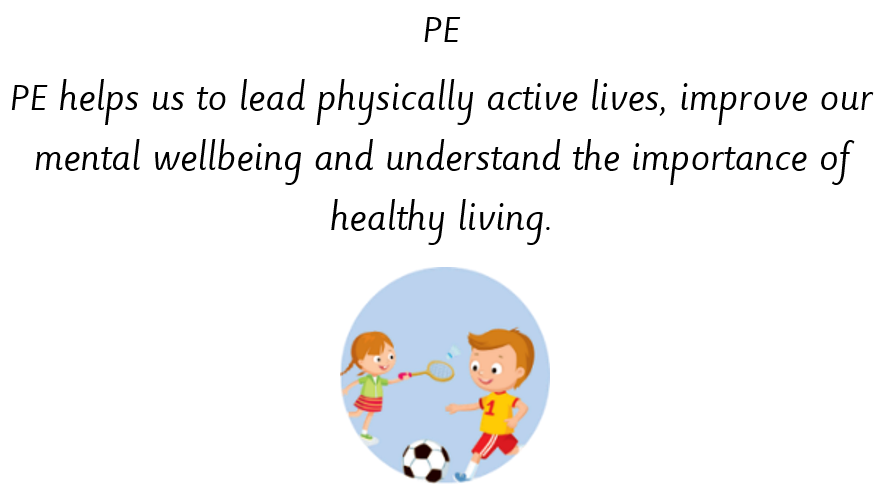 PE

PE helps us to lead physically active lives, improve our mental wellbeing and understand the importance of healthy living.

1